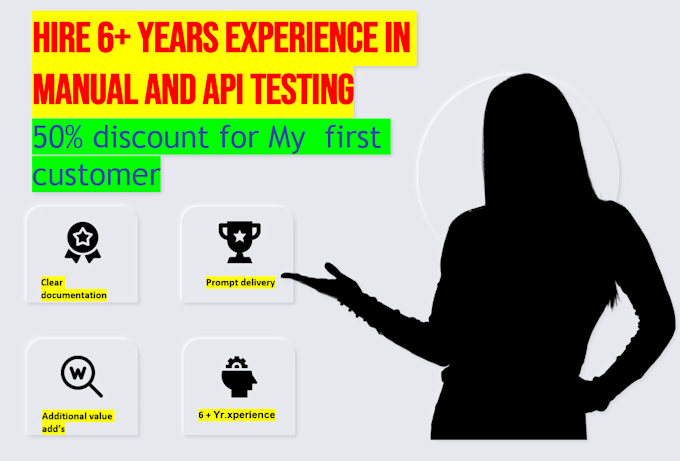 HIRE 6+ YEARS EXPERIENCE IN MANUAL AND API TESTING

50% discount for My first customer

Clear documentation

Prompt delivery

W

Additional value add's

6 + Yr.xperience